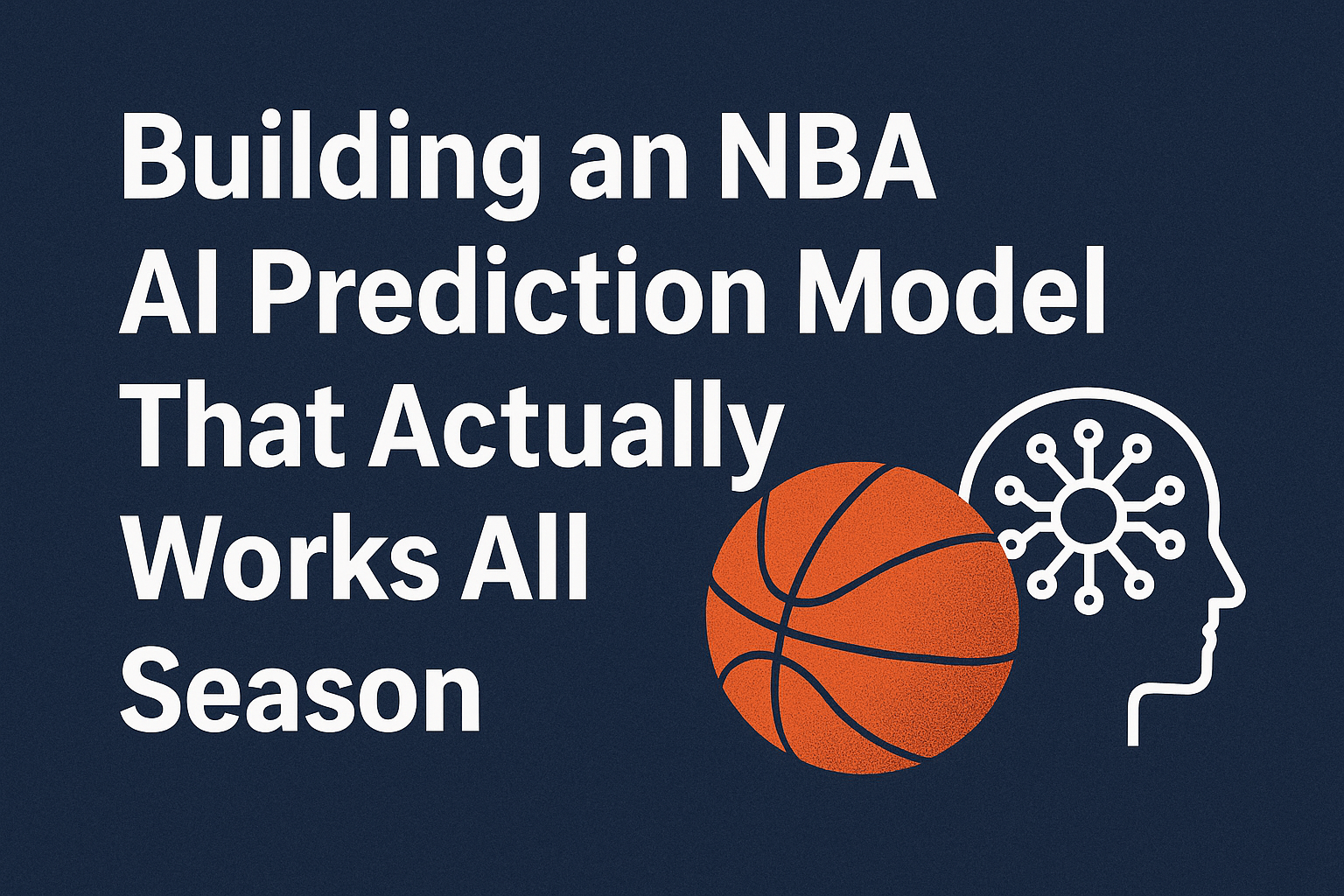 Building an NBA AI Prediction Model That Actually Works All Season